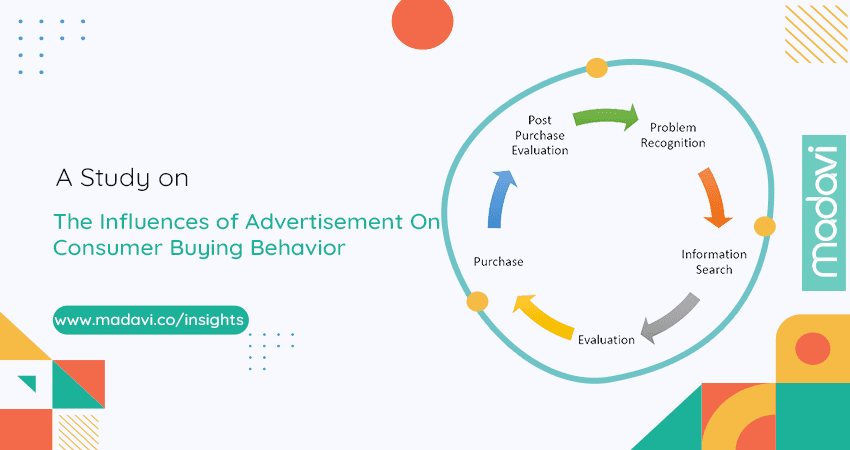 A Study on

The Influences of Advertisement On Consumer Buying Behavior

www.madavi.co/insights

Post Purchase Evaluation

Problem Recognition

Information Search

Evaluation

Purchase

madavi